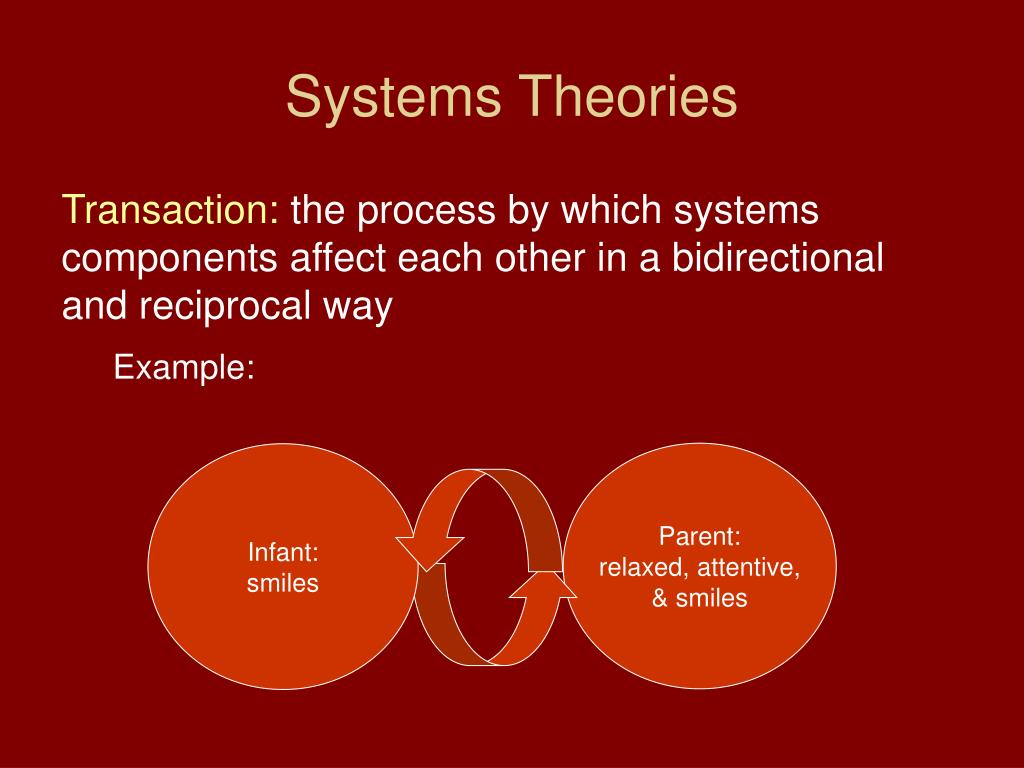 Systems Theories

Transaction: the process by which systems components affect each other in a bidirectional and reciprocal way

Example:

Infant:
smiles

Parent:
relaxed, attentive,
& smiles